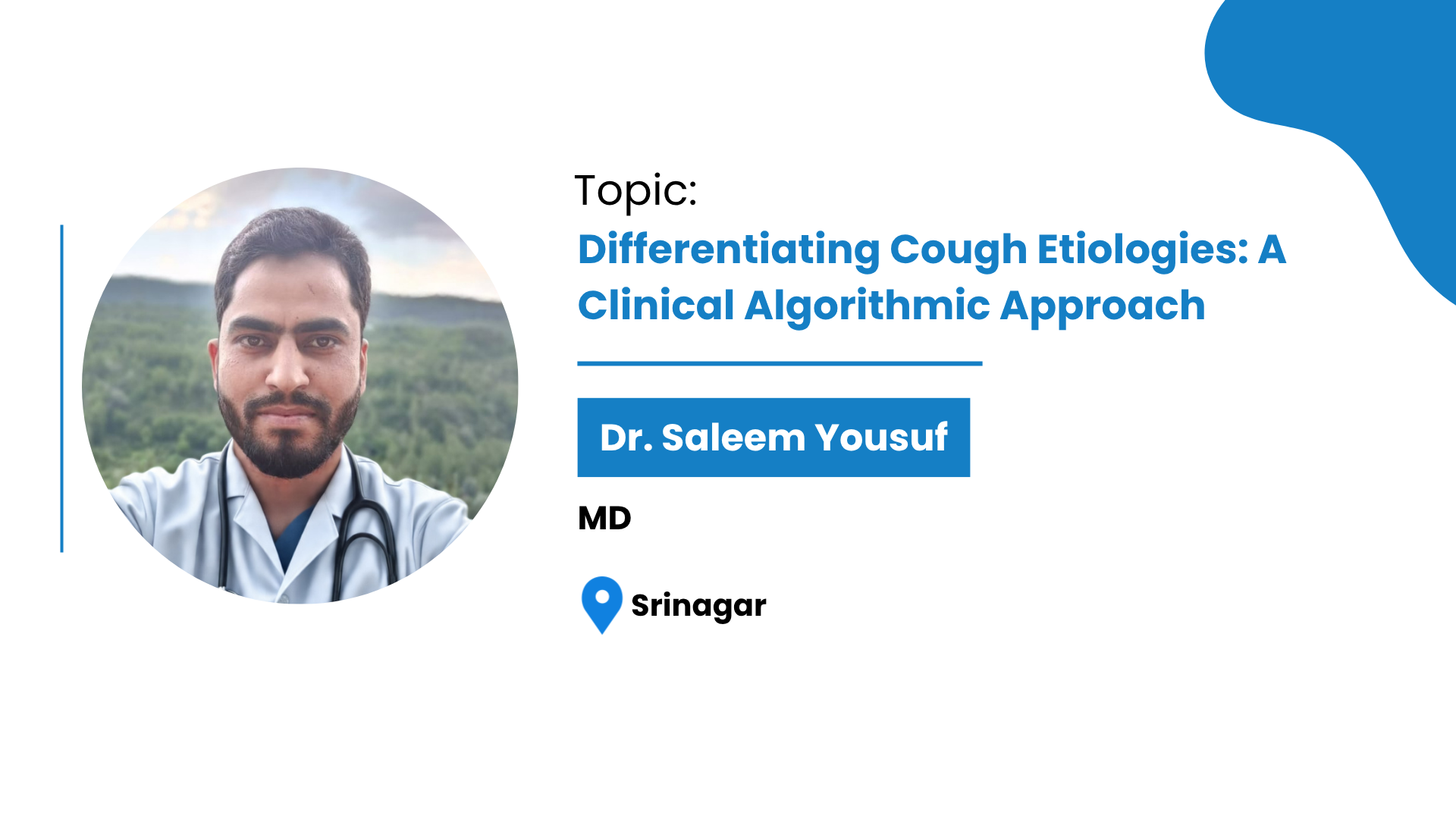 Topic:
Differentiating Cough Etiologies: A Clinical Algorithmic Approach

Dr. Saleem Yousuf

MD

Srinagar